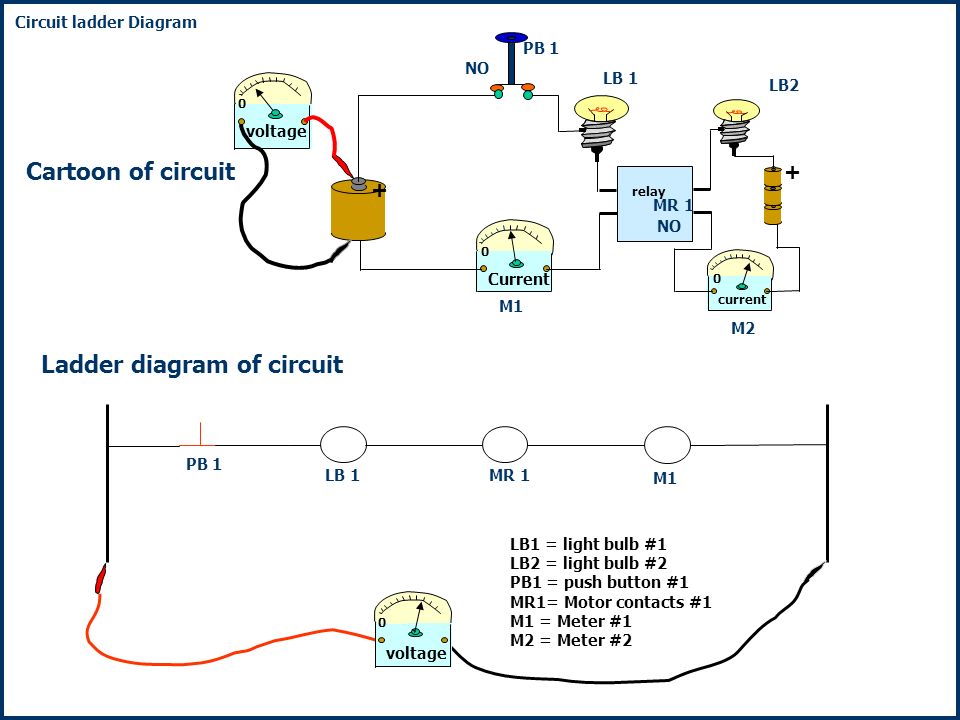 Circuit ladder Diagram

PB 1
NO
LB 1
LB2
0
voltage
Cartoon of circuit
+
relay
MR 1
NO
+
0
Current
M1
0
current
M2

Ladder diagram of circuit

PB 1
LB 1
MR 1
M1

LB1 = light bulb #1
LB2 = light bulb #2
PB1 = push button #1
MR1= Motor contacts #1
M1 = Meter #1
M2 = Meter #2

0
voltage